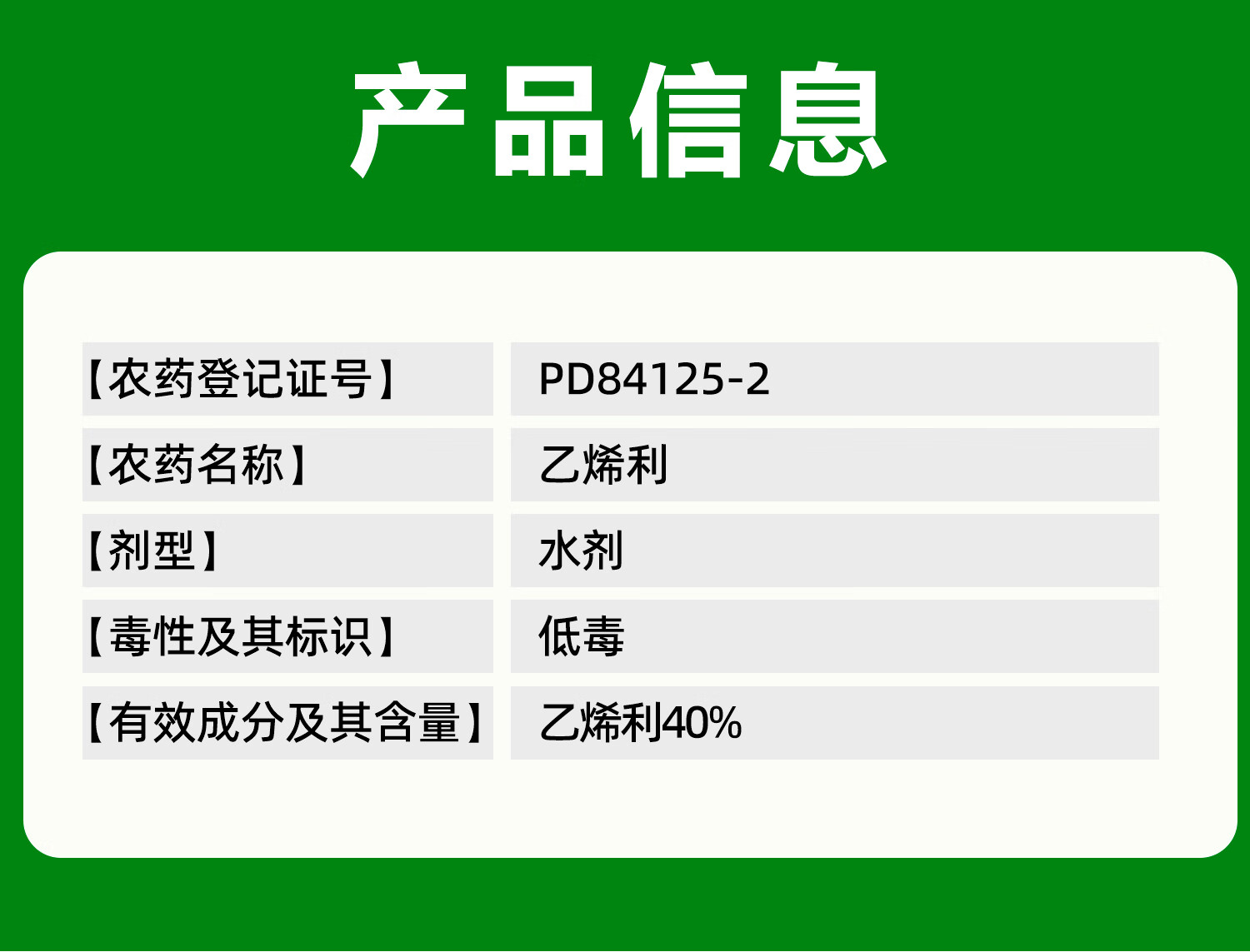 产品信息

| 【农药登记证号】 | PD84125-2 |
|---|---|
| 【农药名称】 | 乙烯利 |
| 【剂型】 | 水剂 |
| 【毒性及其标识】 | 低毒 |
| 【有效成分及其含量】 | 乙烯利40% |